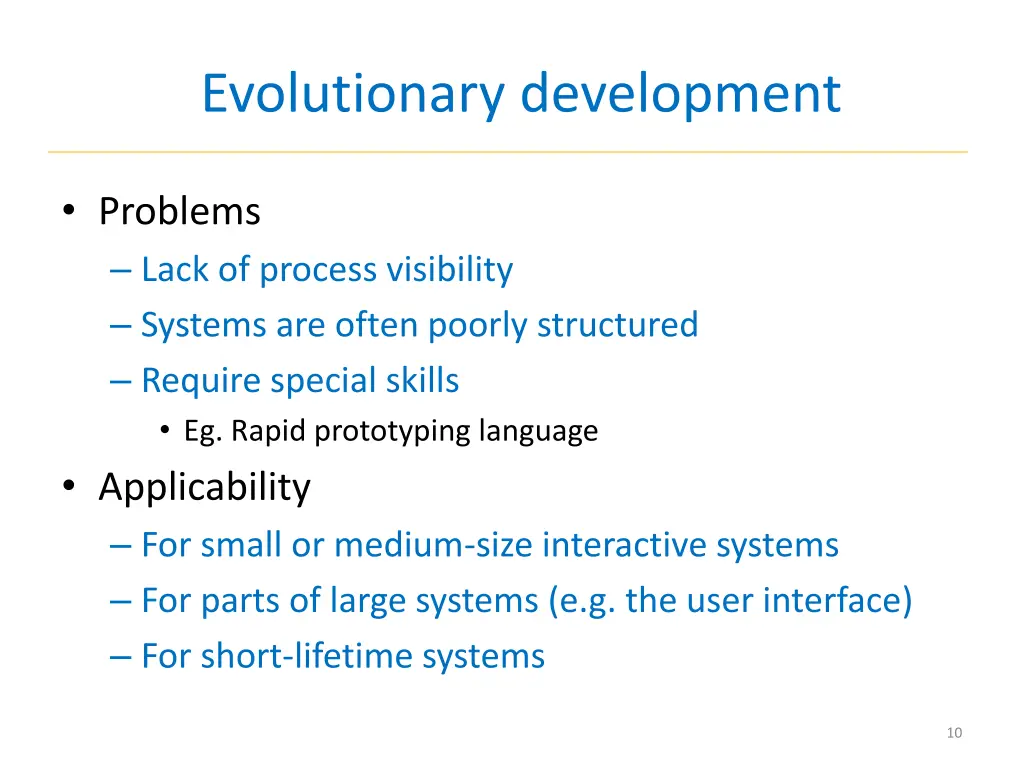 Evolutionary development

• Problems
– Lack of process visibility
– Systems are often poorly structured
– Require special skills
• Eg. Rapid prototyping language
• Applicability
– For small or medium-size interactive systems
– For parts of large systems (e.g. the user interface)
– For short-lifetime systems

10